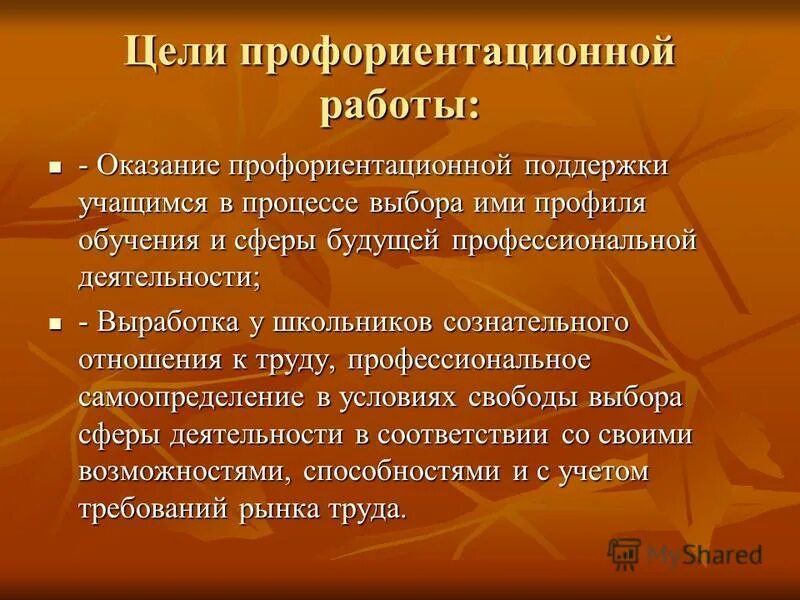 Цели профориентационной работы:

- Оказание профориентационной поддержки учащимся в процессе выбора ими профиля обучения и сферы будущей профессиональной деятельности;

- Выработка у школьников сознательного отношения к труду, профессиональное самоопределение в условиях свободы выбора сферы деятельности в соответствии со своими возможностями, способностями и с учетом требований рынка труда.

MyShared